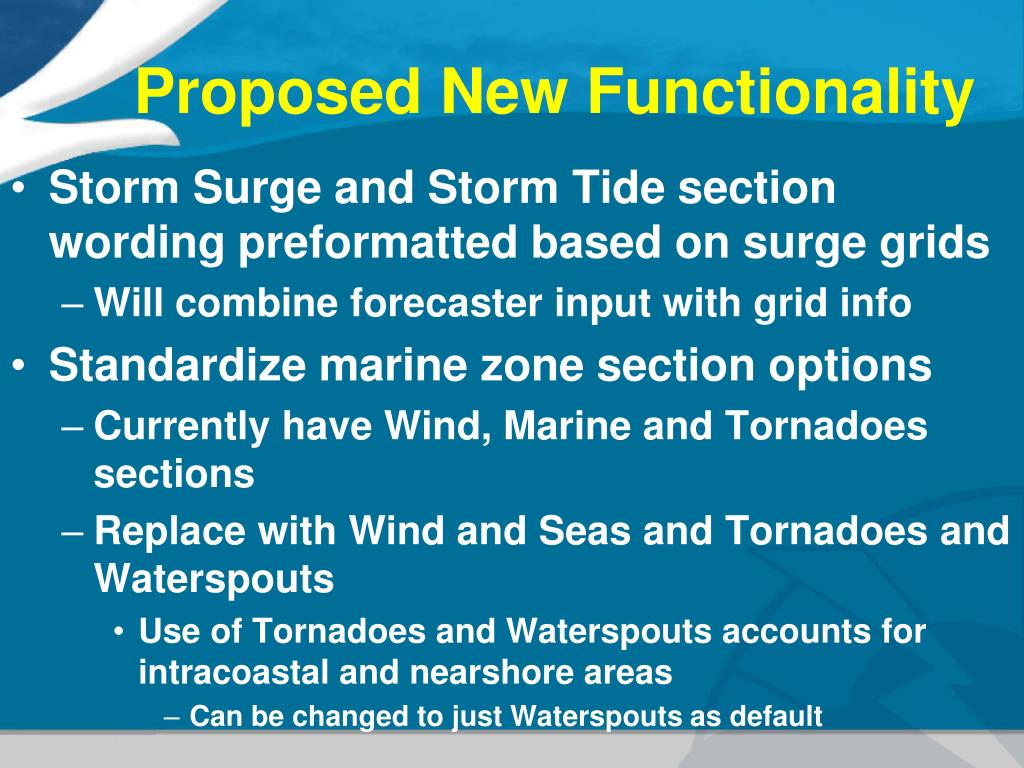 Proposed New Functionality

• Storm Surge and Storm Tide section wording preformatted based on surge grids
– Will combine forecaster input with grid info
• Standardize marine zone section options
– Currently have Wind, Marine and Tornadoes sections
– Replace with Wind and Seas and Tornadoes and Waterspouts
• Use of Tornadoes and Waterspouts accounts for intracoastal and nearshore areas
– Can be changed to just Waterspouts as default